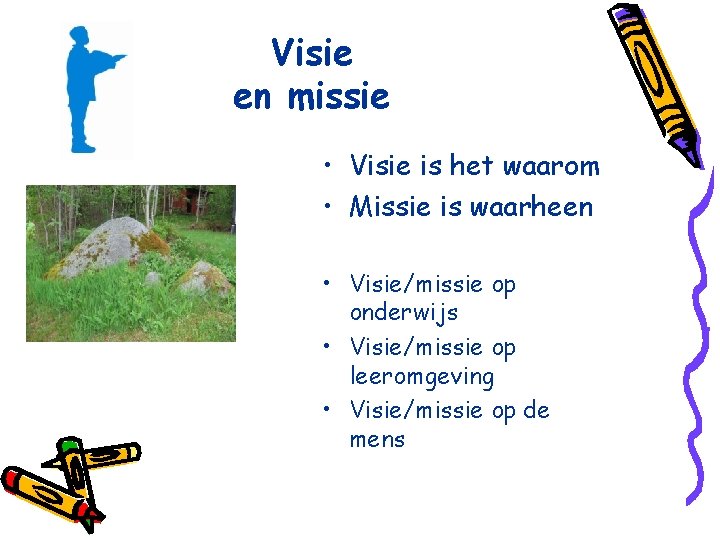 Visie
en missie

• Visie is het waarom
• Missie is waarheen

• Visie/missie op onderwijs
• Visie/missie op leeromgeving
• Visie/missie op de mens